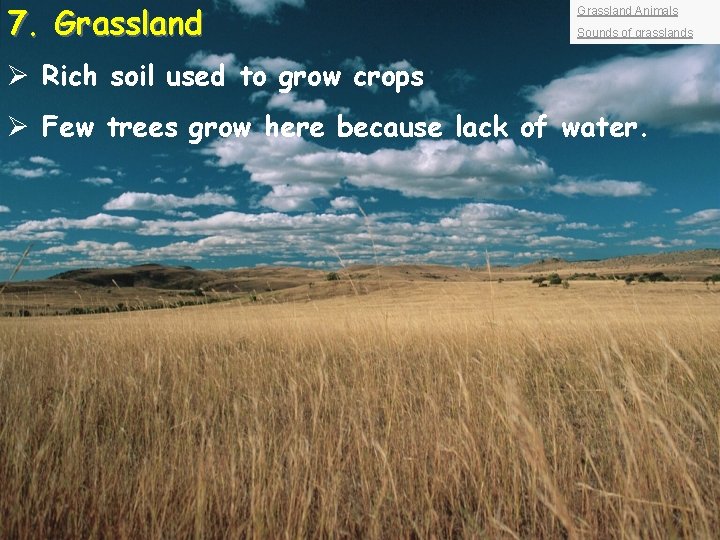 7. Grassland

Grassland Animals
Sounds of grasslands

➢ Rich soil used to grow crops

➢ Few trees grow here because lack of water.